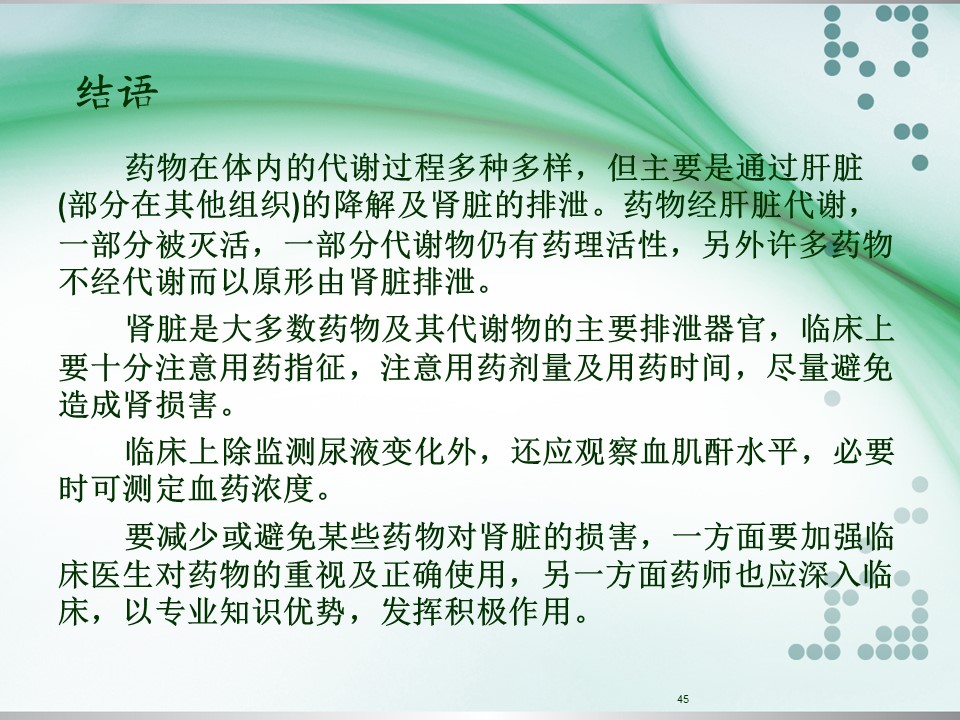 结语

药物在体内的代谢过程多种多样，但主要是通过肝脏(部分在其他组织)的降解及肾脏的排泄。药物经肝脏代谢，一部分被灭活，一部分代谢物仍有药理活性，另外许多药物不经代谢而以原形由肾脏排泄。

肾脏是大多数药物及其代谢物的主要排泄器官，临床上要十分注意用药指征，注意用药剂量及用药时间，尽量避免造成肾损害。

临床上除监测尿液变化外，还应观察血肌酐水平，必要时可测定血药浓度。

要减少或避免某些药物对肾脏的损害，一方面要加强临床医生对药物的重视及正确使用，另一方面药师也应深入临床，以专业知识优势，发挥积极作用。

45